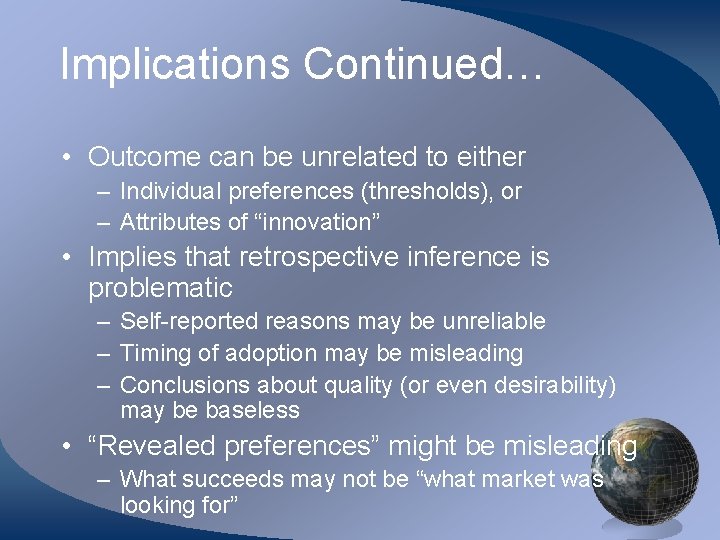 Implications Continued…

• Outcome can be unrelated to either
– Individual preferences (thresholds), or
– Attributes of “innovation”

• Implies that retrospective inference is problematic
– Self-reported reasons may be unreliable
– Timing of adoption may be misleading
– Conclusions about quality (or even desirability) may be baseless

• “Revealed preferences” might be misleading
– What succeeds may not be “what market was looking for”